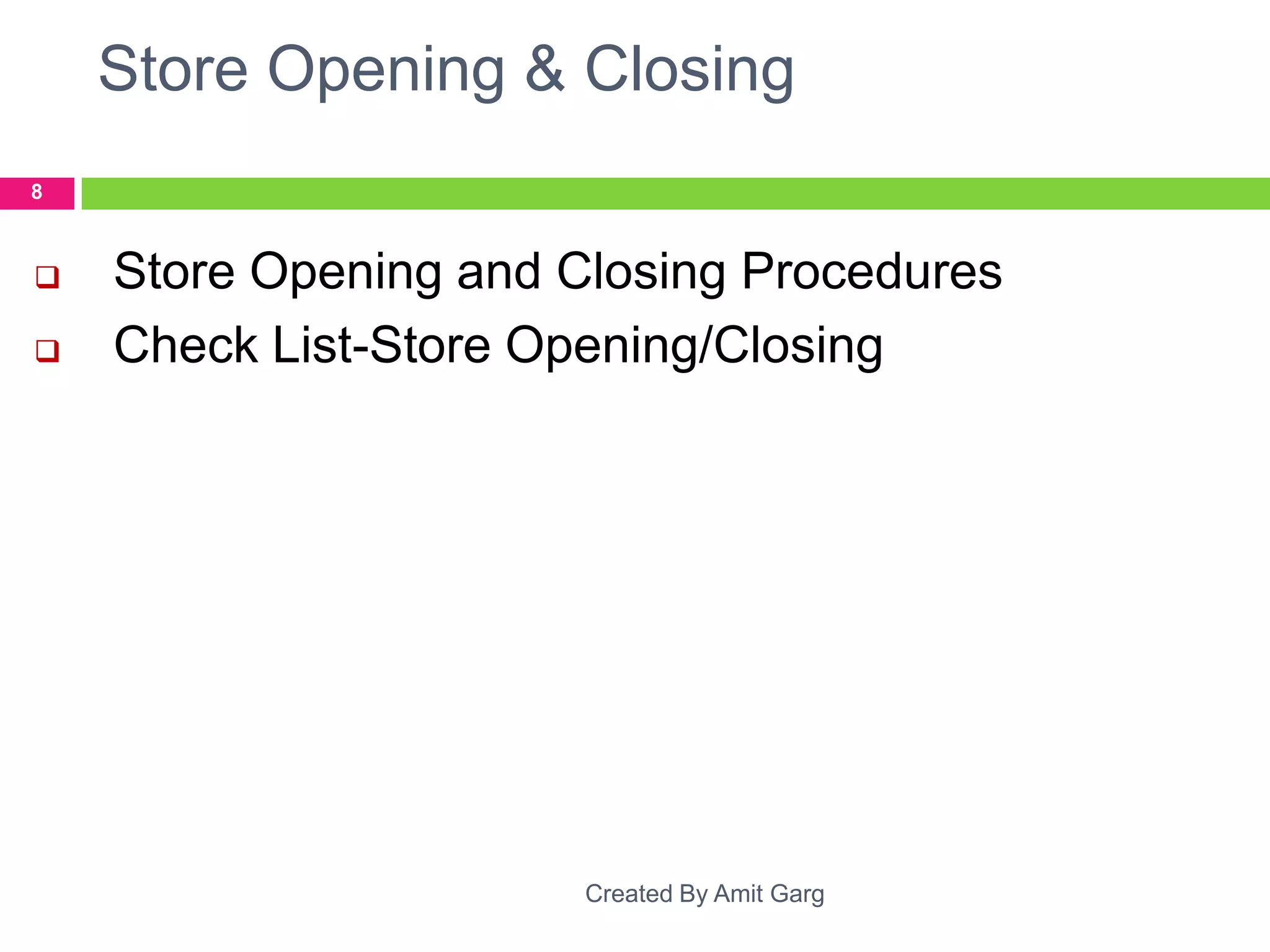 Store Opening & Closing

8

❑ Store Opening and Closing Procedures
❑ Check List-Store Opening/Closing

Created By Amit Garg